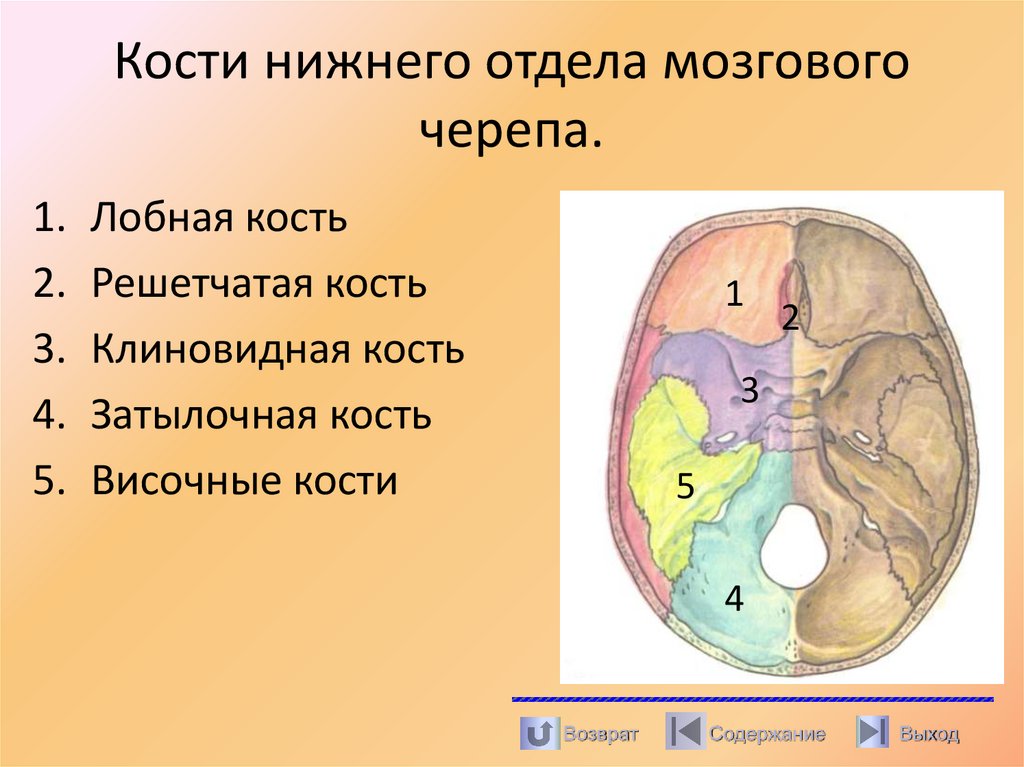 Кости нижнего отдела мозгового черепа.

1. Лобная кость
2. Решетчатая кость
3. Клиновидная кость
4. Затылочная кость
5. Височные кости

1
2
3
5
4

Возврат
Содержание
Выход